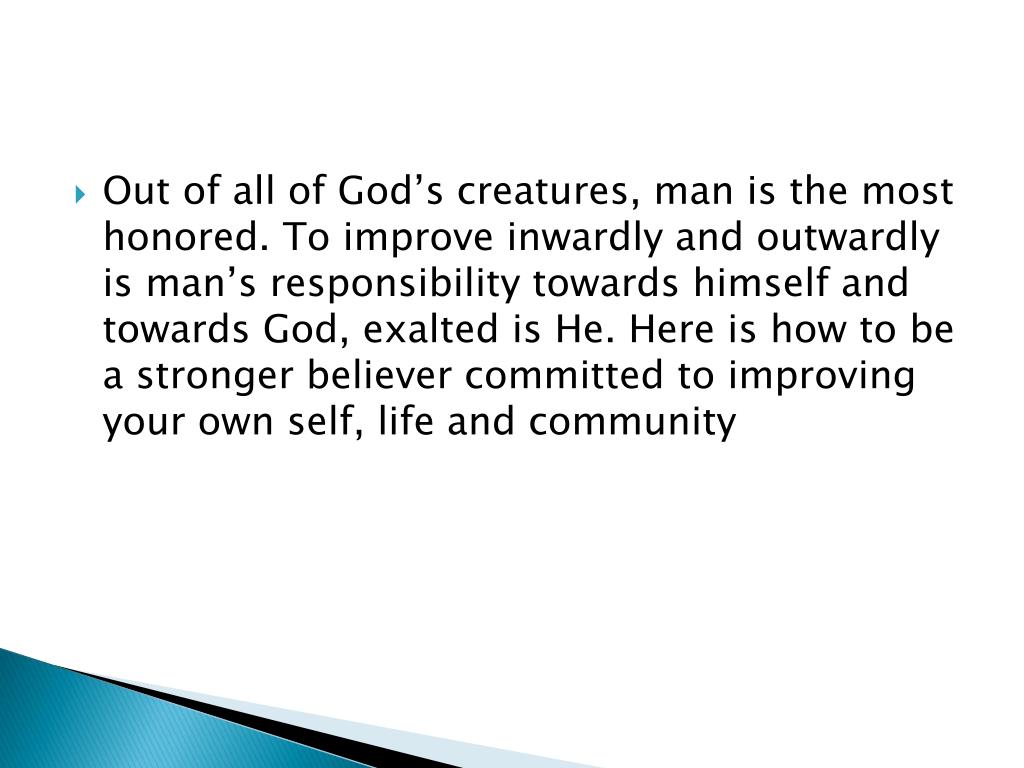 Out of all of God’s creatures, man is the most honored. To improve inwardly and outwardly is man’s responsibility towards himself and towards God, exalted is He. Here is how to be a stronger believer committed to improving your own self, life and community